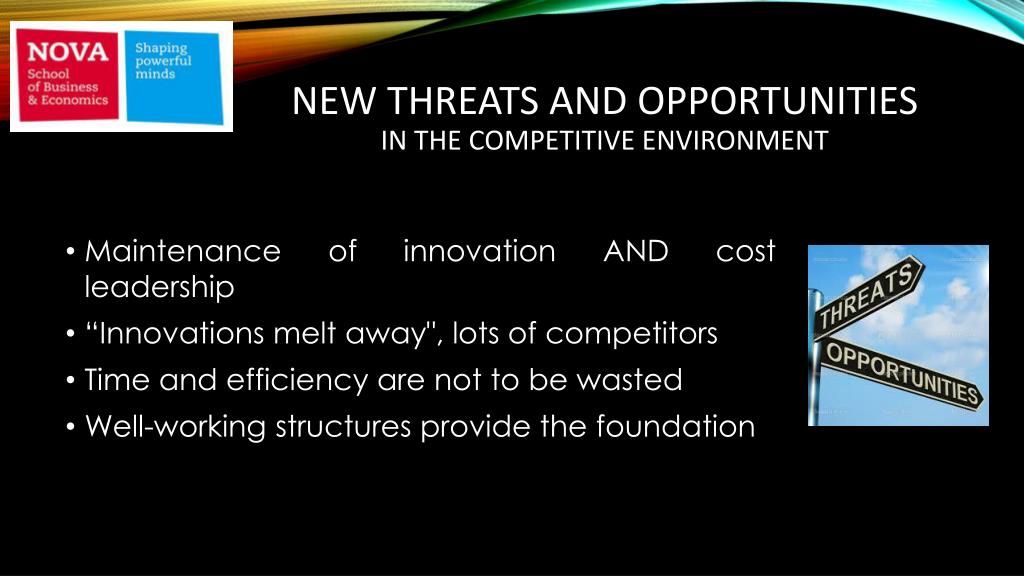 NOVA
School of Business & Economics
Shaping powerful minds

NEW THREATS AND OPPORTUNITIES
IN THE COMPETITIVE ENVIRONMENT

• Maintenance of innovation AND cost leadership
• “Innovations melt away", lots of competitors
• Time and efficiency are not to be wasted
• Well-working structures provide the foundation

THREATS
OPPORTUNITIES